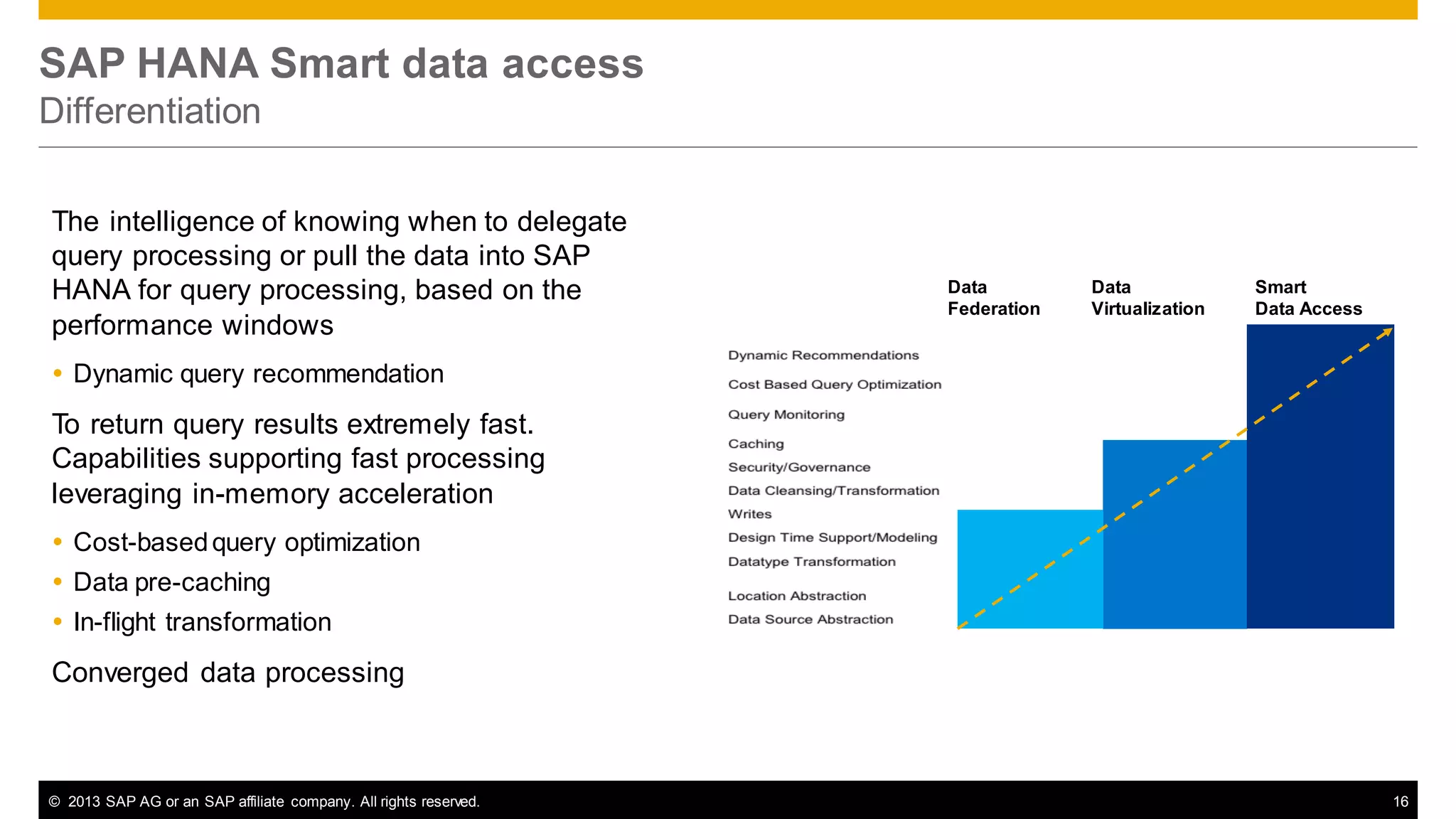 SAP HANA Smart data access
Differentiation

The intelligence of knowing when to delegate query processing or pull the data into SAP HANA for query processing, based on the performance windows

• Dynamic query recommendation

To return query results extremely fast. Capabilities supporting fast processing leveraging in-memory acceleration

• Cost-based query optimization
• Data pre-caching
• In-flight transformation

Converged data processing

Data Federation
Data Virtualization
Smart Data Access

Dynamic Recommendations
Cost Based Query Optimization
Query Monitoring
Caching
Security/Governance
Data Cleansing/Transformation
Writes
Design Time Support/Modeling
Datatype Transformation
Location Abstraction
Data Source Abstraction

© 2013 SAP AG or an SAP affiliate company. All rights reserved.
16